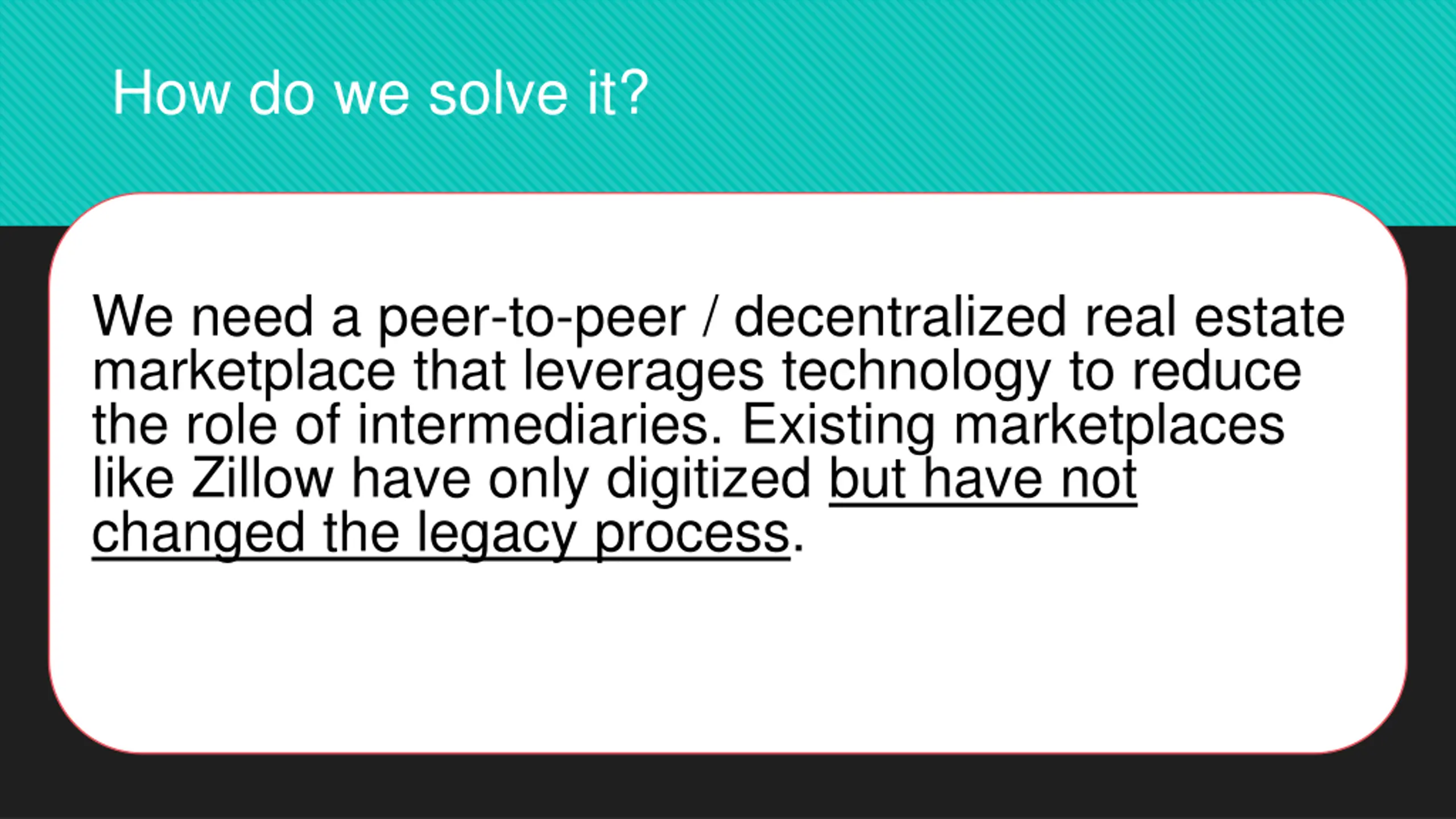 How do we solve it?

We need a peer-to-peer / decentralized real estate marketplace that leverages technology to reduce the role of intermediaries. Existing marketplaces like Zillow have only digitized but have not changed the legacy process.